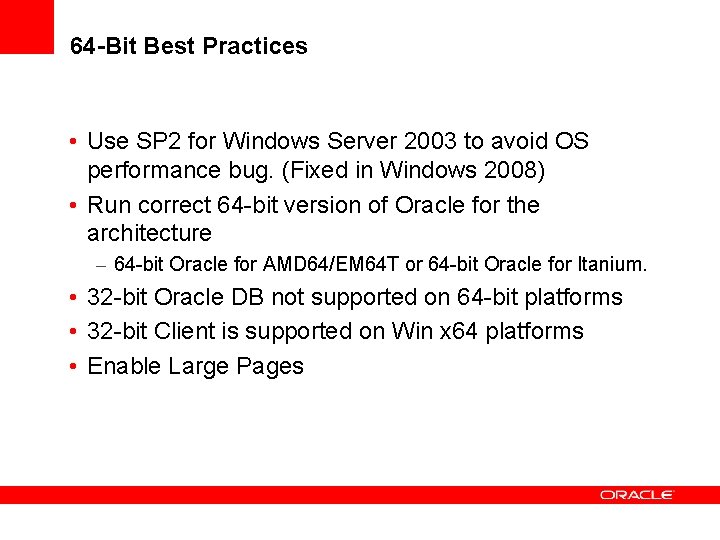 64-Bit Best Practices

• Use SP2 for Windows Server 2003 to avoid OS performance bug. (Fixed in Windows 2008)
• Run correct 64-bit version of Oracle for the architecture
– 64-bit Oracle for AMD64/EM64T or 64-bit Oracle for Itanium.
• 32-bit Oracle DB not supported on 64-bit platforms
• 32-bit Client is supported on Win x64 platforms
• Enable Large Pages

ORACLE